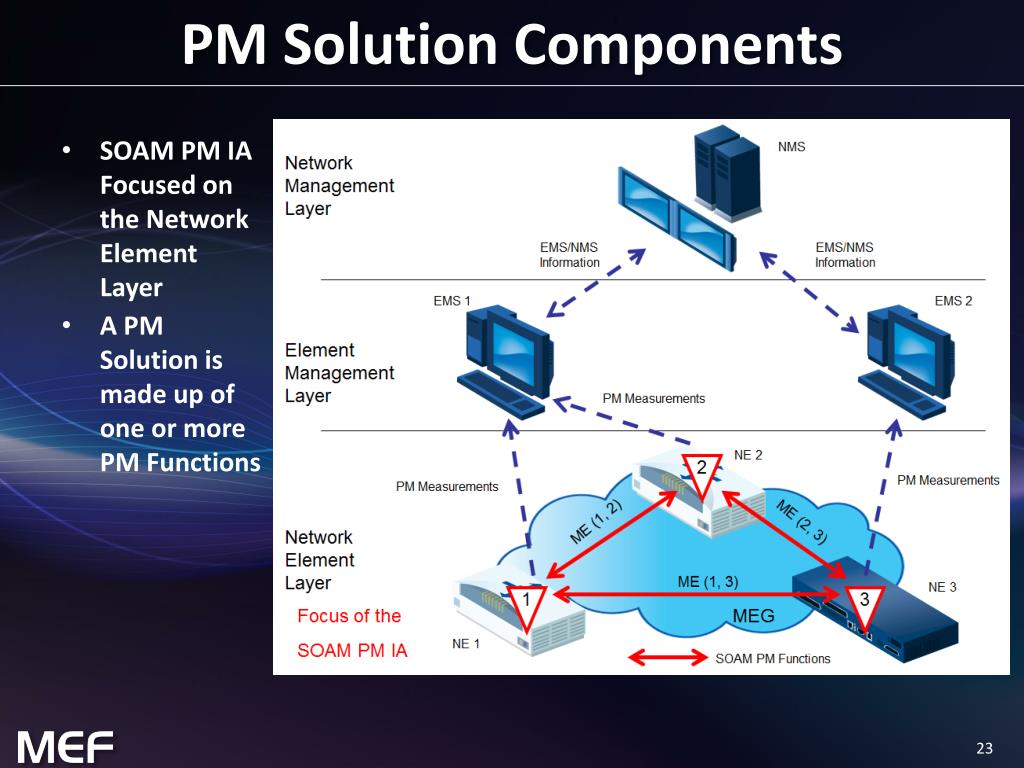 PM Solution Components

• SOAM PM IA Focused on the Network Element Layer
• A PM Solution is made up of one or more PM Functions

Network Management Layer

NMS

EMS/NMS Information

EMS/NMS Information

EMS 1

EMS 2

Element Management Layer

PM Measurements

PM Measurements

PM Measurements

NE 2

2

ME (1, 2)

ME (2, 3)

Network Element Layer

ME (1, 3)

1

3

NE 3

MEG

Focus of the SOAM PM IA

NE 1

SOAM PM Functions

MEF

23